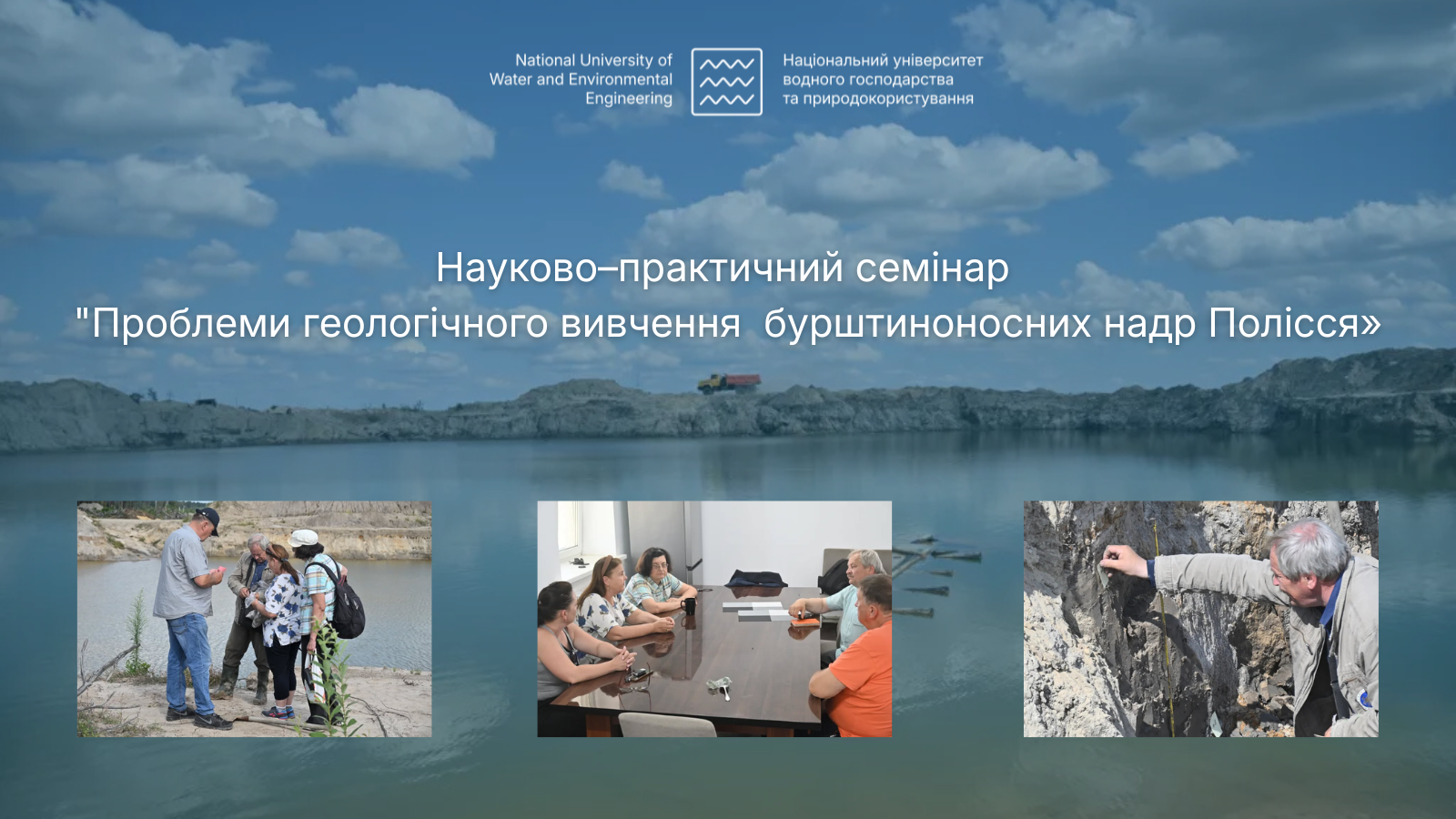 National University of Water and Environmental Engineering

Національний університет водного господарства та природокористування

Науково–практичний семінар
"Проблеми геологічного вивчення бурштиноносних надр Полісся»